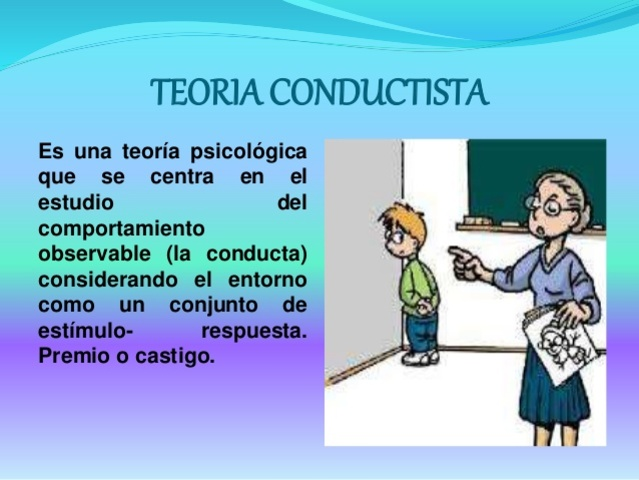 TEORIA CONDUCTISTA

Es una teoría psicológica que se centra en el estudio del comportamiento observable (la conducta) considerando el entorno como un conjunto de estímulo- respuesta. Premio o castigo.